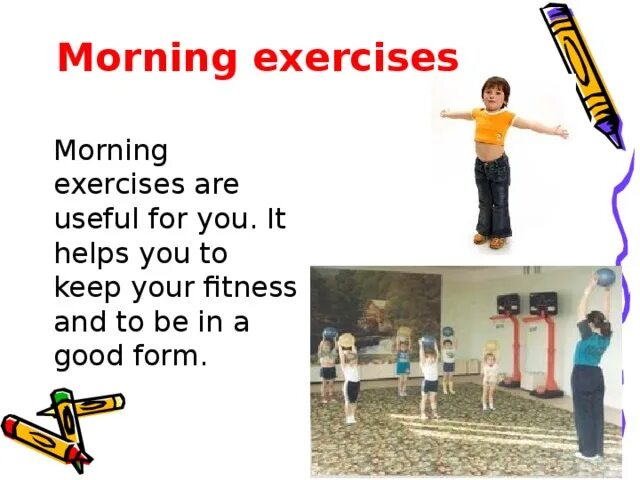 Morning exercises

Morning exercises are useful for you. It helps you to keep your fitness and to be in a good form.